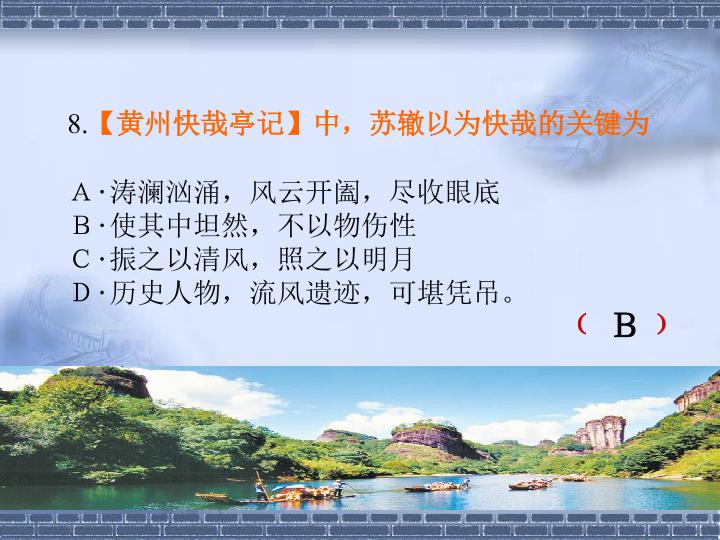 8.【黄州快哉亭记】中，苏辙以为快哉的关键为

A·涛澜汹涌，风云开阖，尽收眼底
B·使其中坦然，不以物伤性
C·振之以清风，照之以明月
D·历史人物，流风遗迹，可堪凭吊。

（ B ）